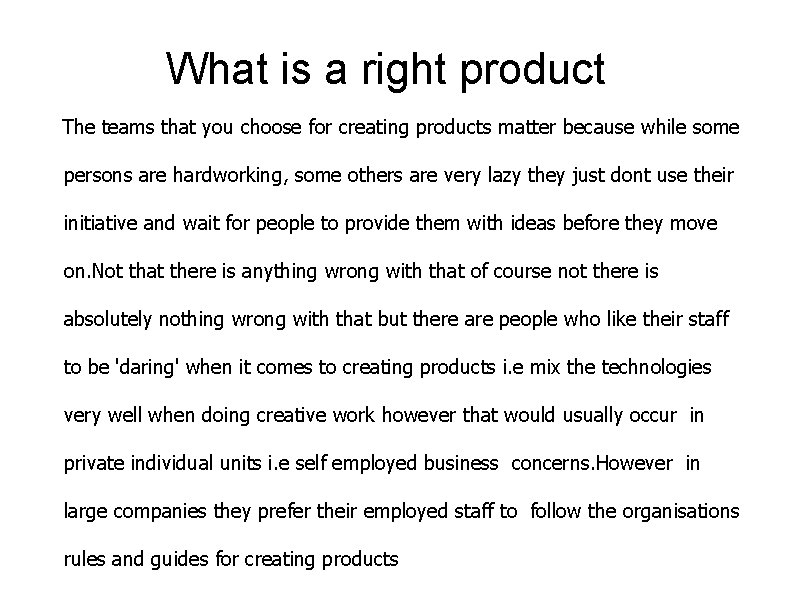 What is a right product

The teams that you choose for creating products matter because while some persons are hardworking, some others are very lazy they just dont use their initiative and wait for people to provide them with ideas before they move on.Not that there is anything wrong with that of course not there is absolutely nothing wrong with that but there are people who like their staff to be 'daring' when it comes to creating products i.e mix the technologies very well when doing creative work however that would usually occur in private individual units i.e self employed business concerns.However in large companies they prefer their employed staff to follow the organisations rules and guides for creating products